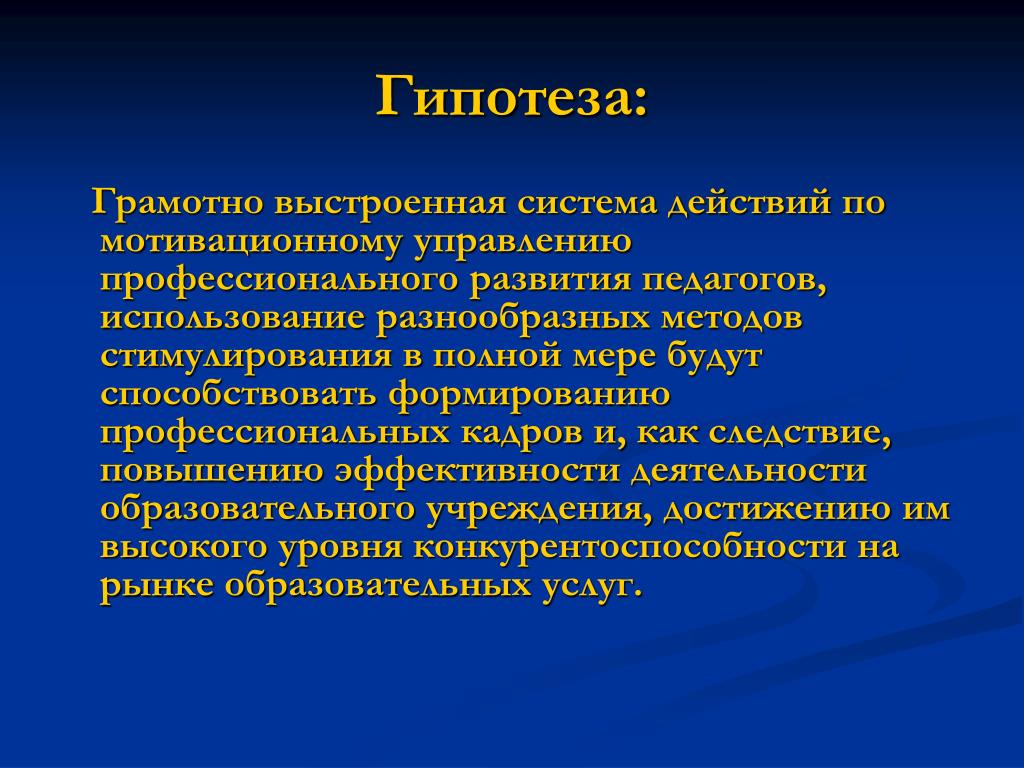 Гипотеза:

Грамотно выстроенная система действий по мотивационному управлению профессионального развития педагогов, использование разнообразных методов стимулирования в полной мере будут способствовать формированию профессиональных кадров и, как следствие, повышению эффективности деятельности образовательного учреждения, достижению им высокого уровня конкурентоспособности на рынке образовательных услуг.